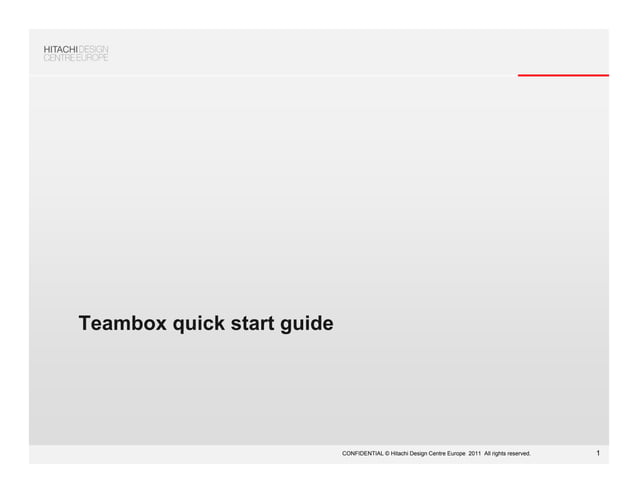 HITACHI DESIGN
CENTRE EUROPE

Teambox quick start guide

CONFIDENTIAL © Hitachi Design Centre Europe 2011 All rights reserved.

1